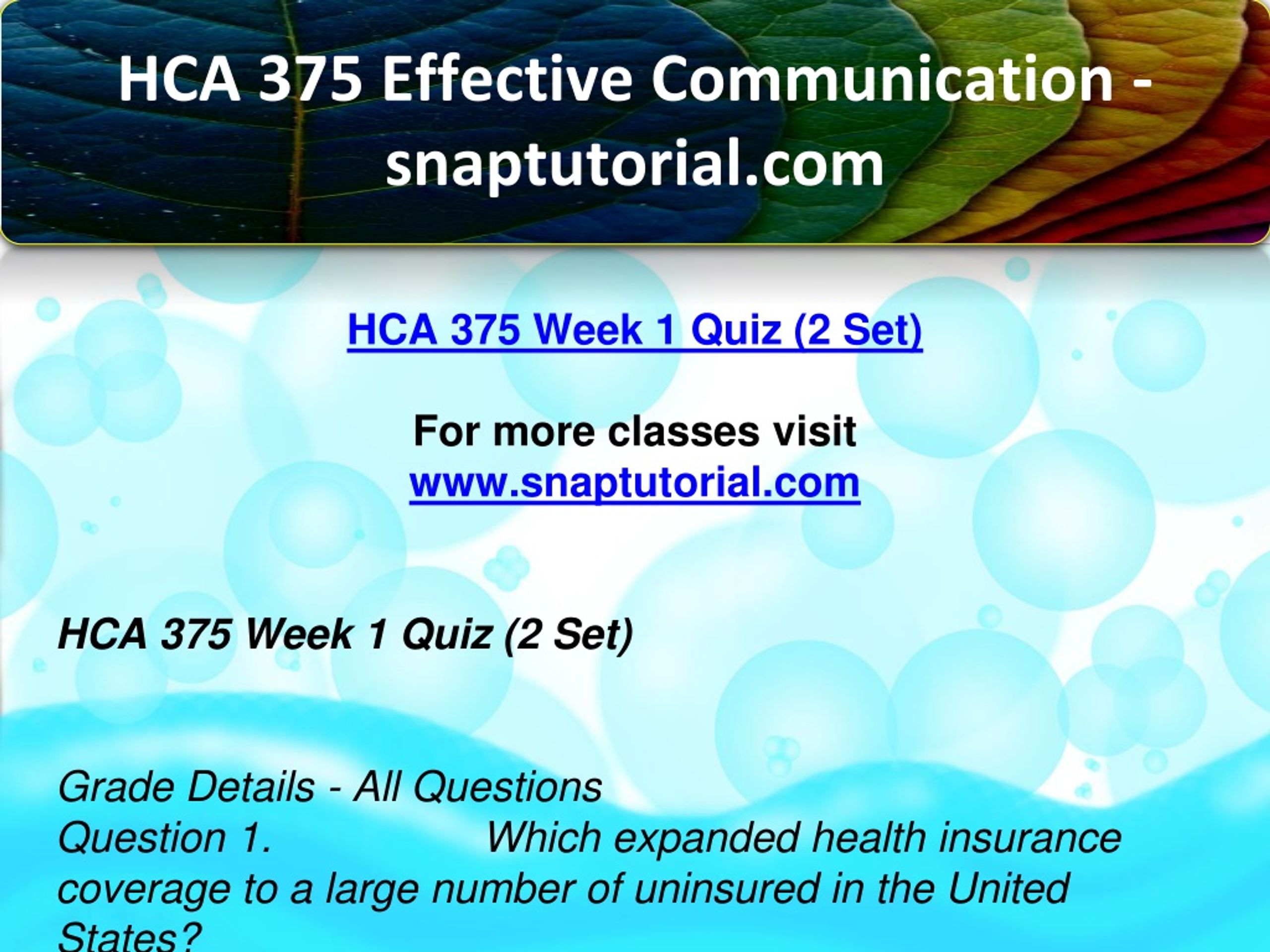 HCA 375 Effective Communication - snaptutorial.com

HCA 375 Week 1 Quiz (2 Set)

For more classes visit
www.snaptutorial.com

HCA 375 Week 1 Quiz (2 Set)

Grade Details - All Questions
Question 1. Which expanded health insurance coverage to a large number of uninsured in the United States?